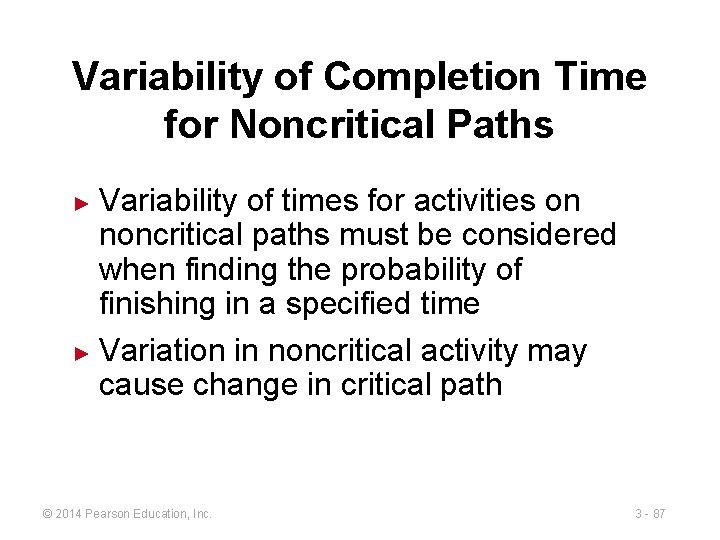 Variability of Completion Time for Noncritical Paths

► Variability of times for activities on noncritical paths must be considered when finding the probability of finishing in a specified time

► Variation in noncritical activity may cause change in critical path

© 2014 Pearson Education, Inc.

3 - 87